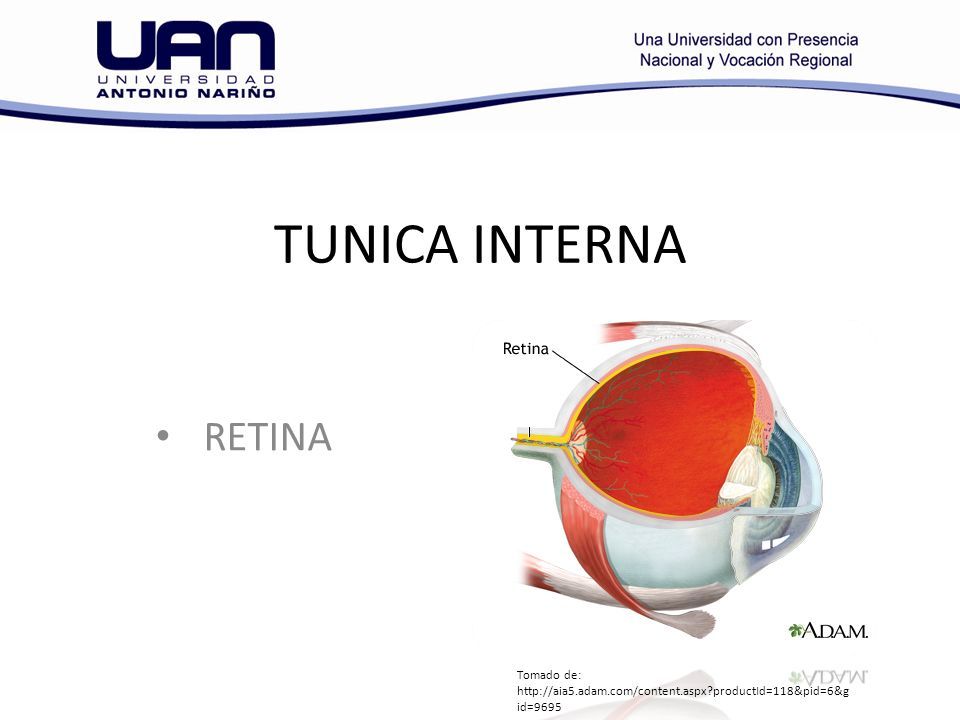 UAN
UNIVERSIDAD
ANTONIO NARIÑO

Una Universidad con Presencia
Nacional y Vocación Regional

TUNICA INTERNA

• RETINA

Retina

A.D.A.M.

Tomado de:
http://aia5.adam.com/content.aspx?productId=118&pid=6&gid=9695